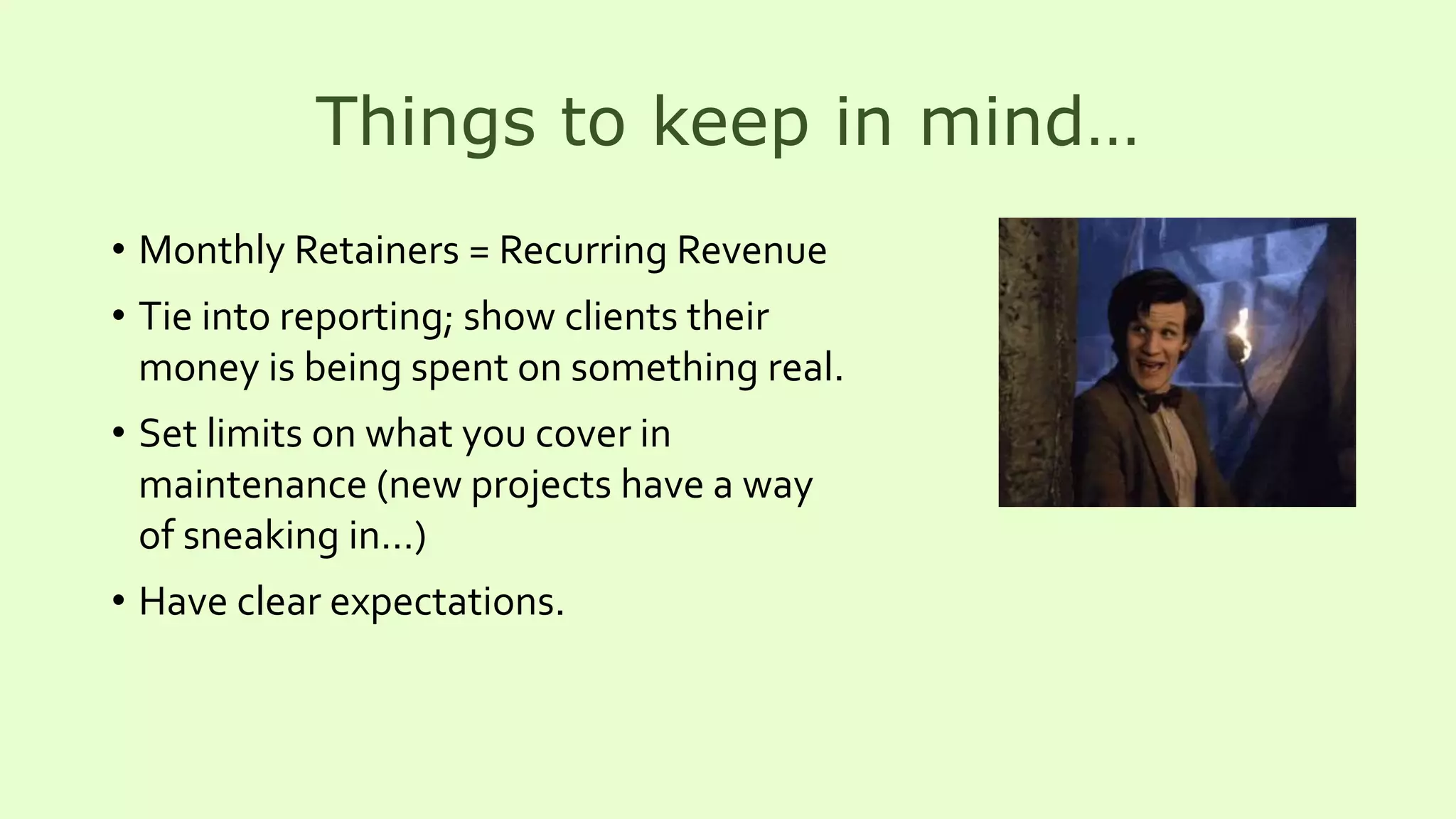 Things to keep in mind...

• Monthly Retainers = Recurring Revenue
• Tie into reporting; show clients their money is being spent on something real.
• Set limits on what you cover in maintenance (new projects have a way of sneaking in...)
• Have clear expectations.